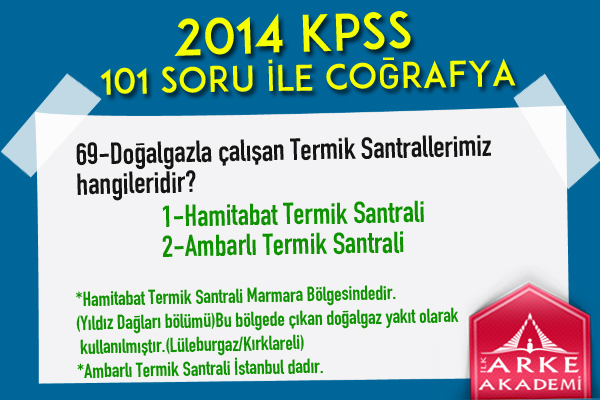 2014 KPSS
101 SORU İLE COĞRAFYA

69-Doğalgazla çalışan Termik Santrallerimiz hangileridir?

1-Hamitabat Termik Santrali
2-Ambarlı Termik Santrali

*Hamitabat Termik Santrali Marmara Bölgesindedir.
(Yıldız Dağları bölümü)Bu bölgede çıkan doğalgaz yakıt olarak kullanılmıştır.(Lüleburgaz/Kırklareli)
*Ambarlı Termik Santrali İstanbul dadır.

İLK ARKE AKADEMİ